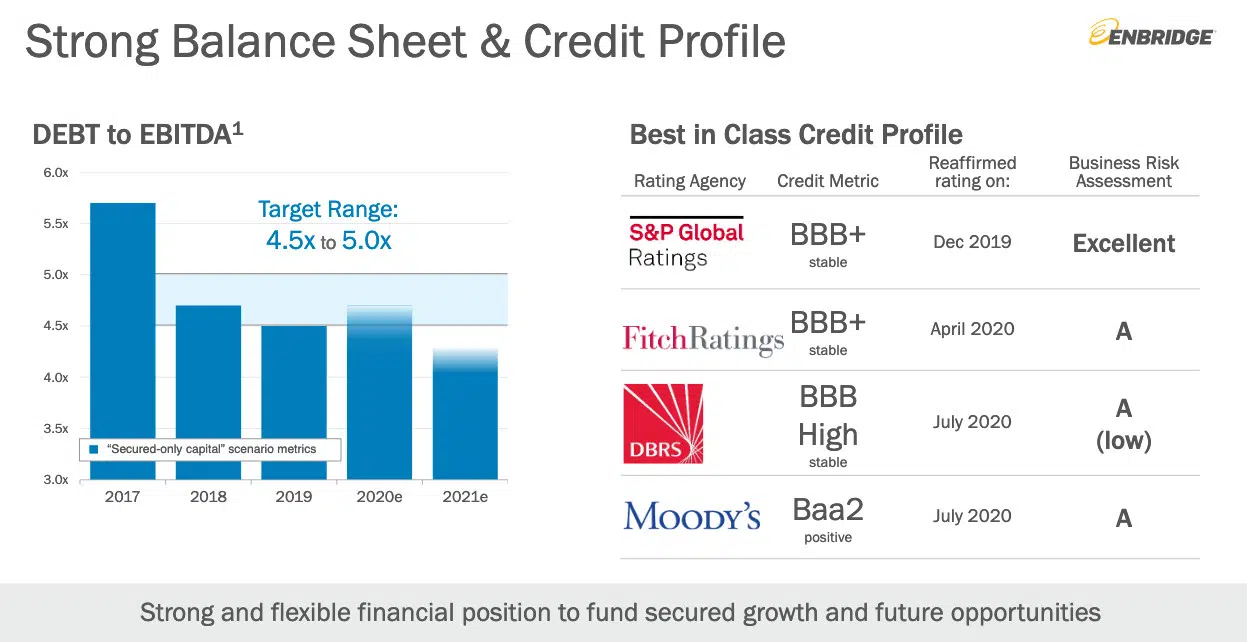 Strong Balance Sheet & Credit Profile

ENBRIDGE

DEBT to EBITDA$^1$

6.0x
5.5x
5.0x
4.5x
4.0x
3.5x
3.0x

Target Range: 4.5x to 5.0x

"Secured-only capital" scenario metrics

2017 2018 2019 2020e 2021e

Best in Class Credit Profile

| Rating Agency | Credit Metric | Reaffirmed rating on: | Business Risk Assessment |
|---|---|---|---|
| S&P Global Ratings | BBB+ stable | Dec 2019 | Excellent |
| FitchRatings | BBB+ stable | April 2020 | A |
| DBRS | BBB High stable | July 2020 | A (low) |
| MOODY'S | Baa2 positive | July 2020 | A |

Strong and flexible financial position to fund secured growth and future opportunities